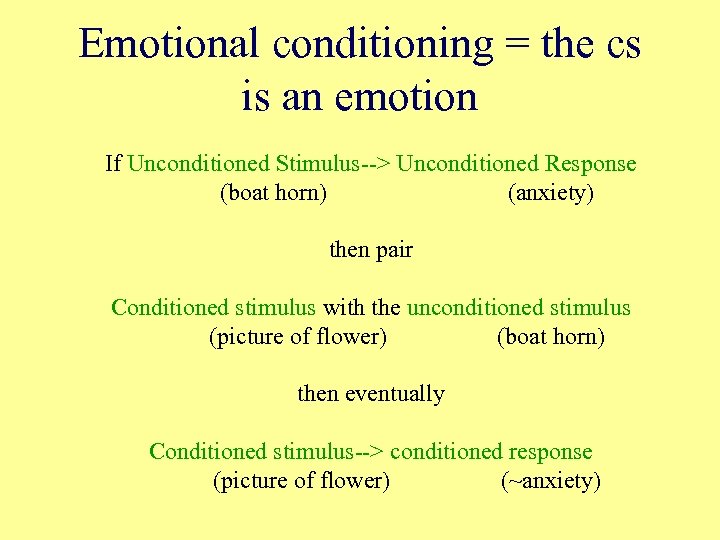 Emotional conditioning = the cs is an emotion

If Unconditioned Stimulus--> Unconditioned Response
(boat horn) (anxiety)

then pair

Conditioned stimulus with the unconditioned stimulus
(picture of flower) (boat horn)

then eventually

Conditioned stimulus--> conditioned response
(picture of flower) (~anxiety)